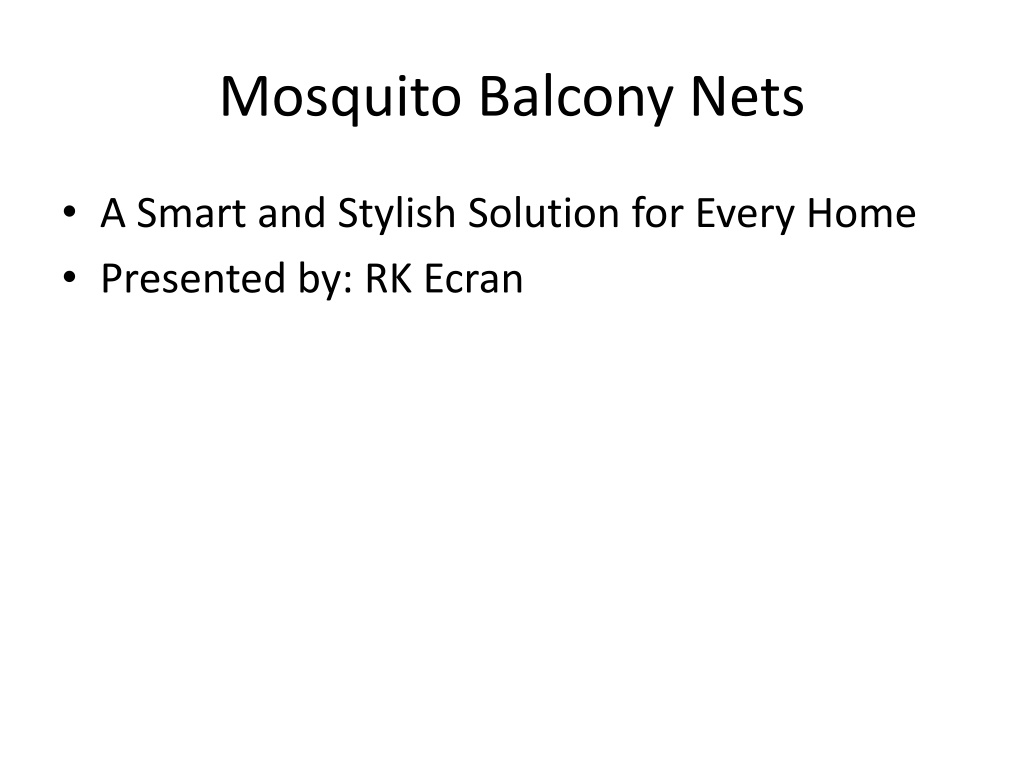 Mosquito Balcony Nets

• A Smart and Stylish Solution for Every Home
• Presented by: RK Ecran